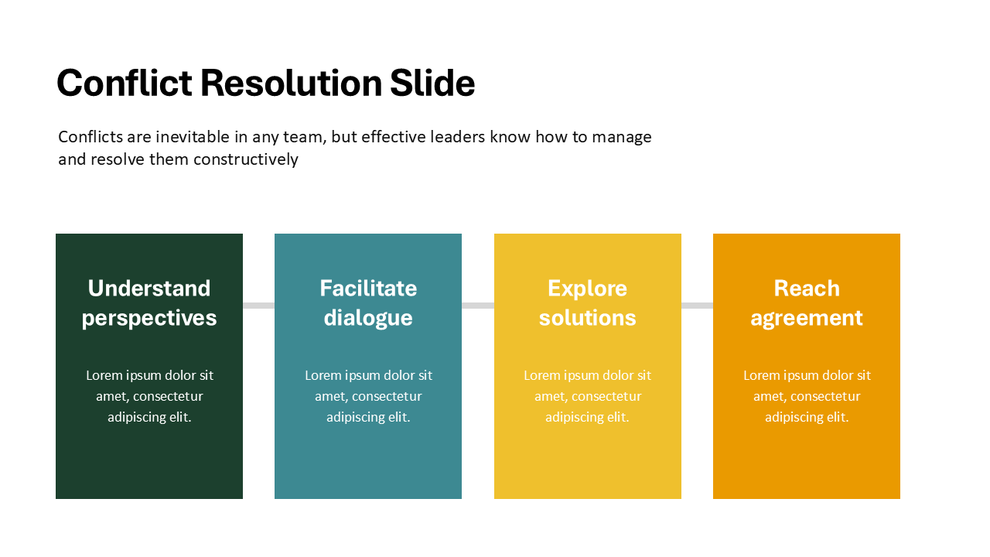 Conflict Resolution Slide

Conflicts are inevitable in any team, but effective leaders know how to manage and resolve them constructively

Understand perspectives

Lorem ipsum dolor sit amet, consectetur adipiscing elit.

Facilitate dialogue

Lorem ipsum dolor sit amet, consectetur adipiscing elit.

Explore solutions

Lorem ipsum dolor sit amet, consectetur adipiscing elit.

Reach agreement

Lorem ipsum dolor sit amet, consectetur adipiscing elit.